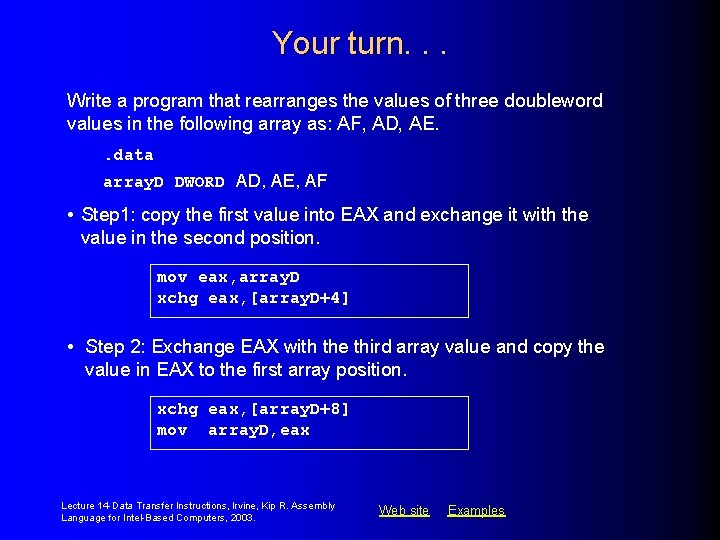 Your turn. . .

Write a program that rearranges the values of three doubleword values in the following array as: AF, AD, AE.

.data
arrayD DWORD AD, AE, AF

• Step1: copy the first value into EAX and exchange it with the value in the second position.

mov eax,arrayD
xchg eax,[arrayD+4]

• Step 2: Exchange EAX with the third array value and copy the value in EAX to the first array position.

xchg eax,[arrayD+8]
mov arrayD,eax

Lecture 14-Data Transfer Instructions, Irvine, Kip R. Assembly Language for Intel-Based Computers, 2003.

Web site Examples